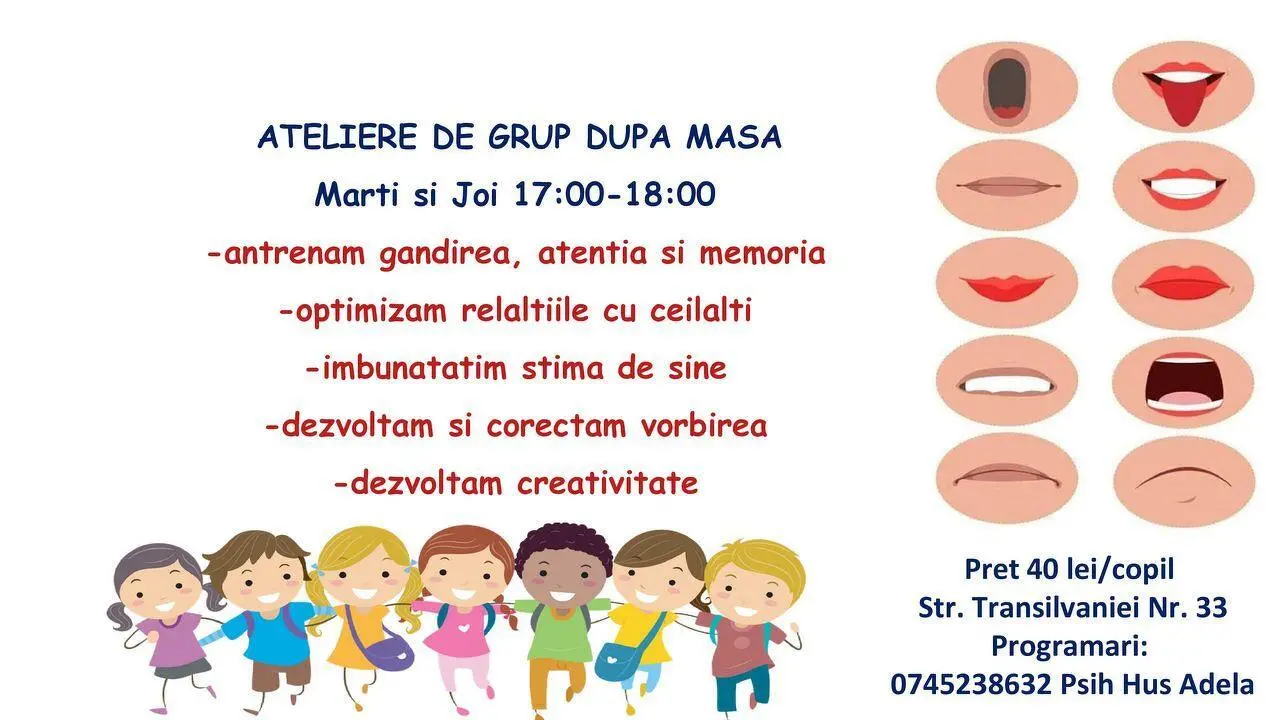 ATELIERE DE GRUP DUPA MASA
Marti si Joi 17:00-18:00
-antrenam gandirea, atentia si memoria
-optimizam relaltiile cu ceilalti
-imbunatatim stima de sine
-dezvoltam si corectam vorbirea
-dezvoltam creativitate

Pret 40 lei/copil
Str. Transilvaniei Nr. 33
Programari:
0745238632 Psih Hus Adela